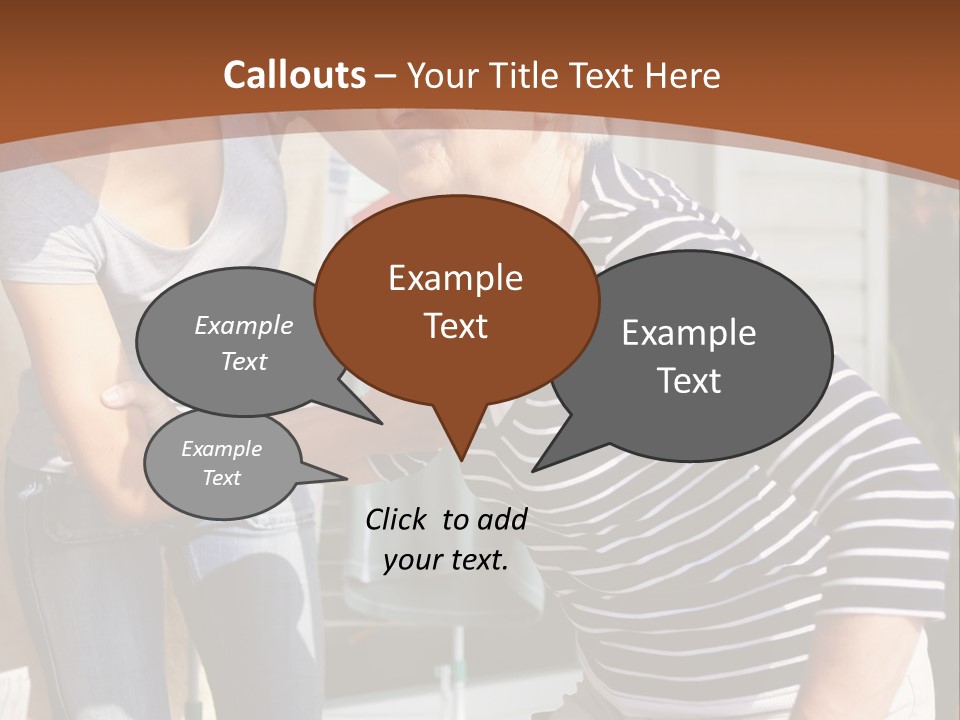 Callouts – Your Title Text Here

Example Text

Example Text

Example Text

Example Text

Click to add your text.